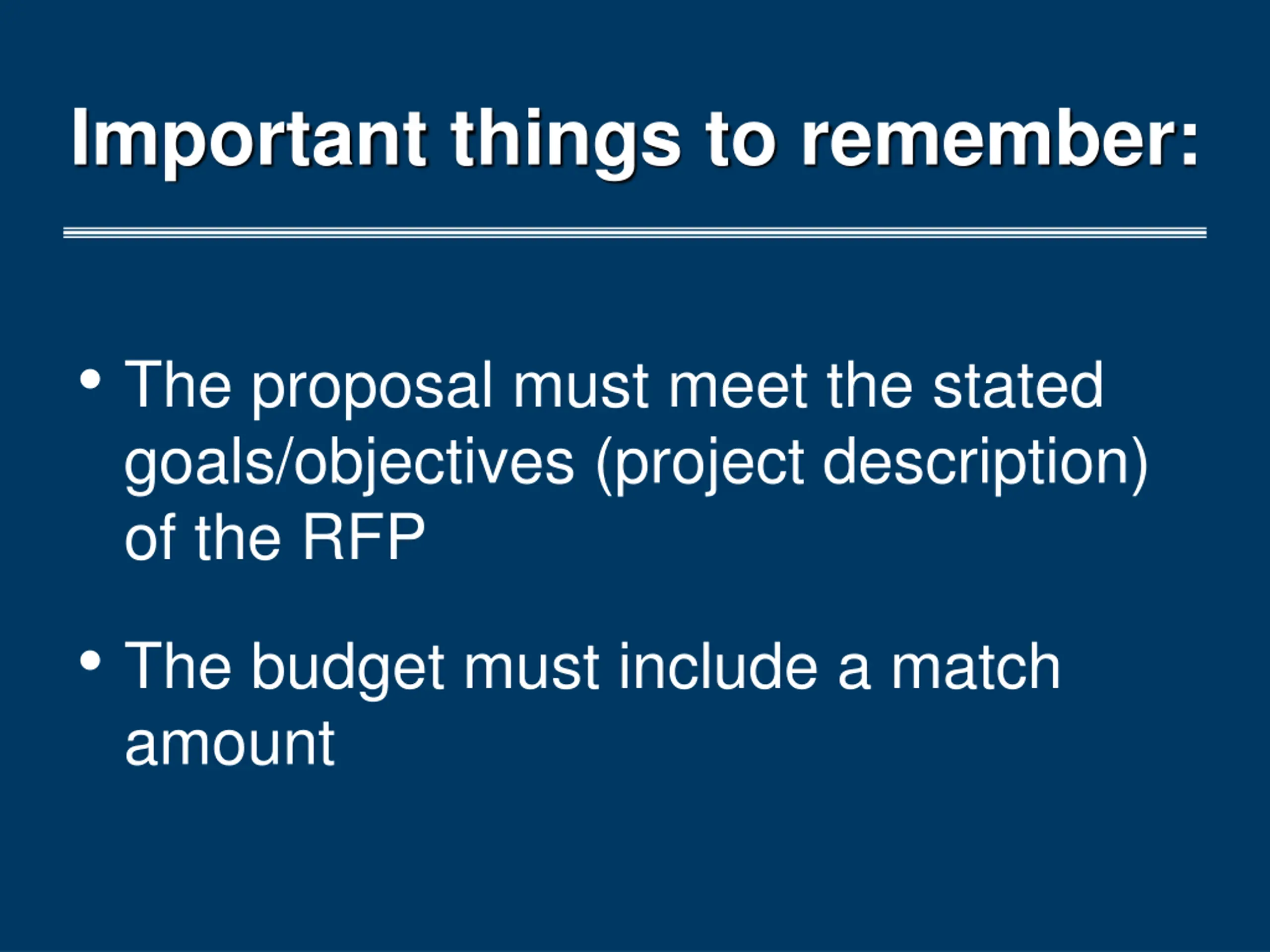 Important things to remember:

• The proposal must meet the stated goals/objectives (project description) of the RFP

• The budget must include a match amount